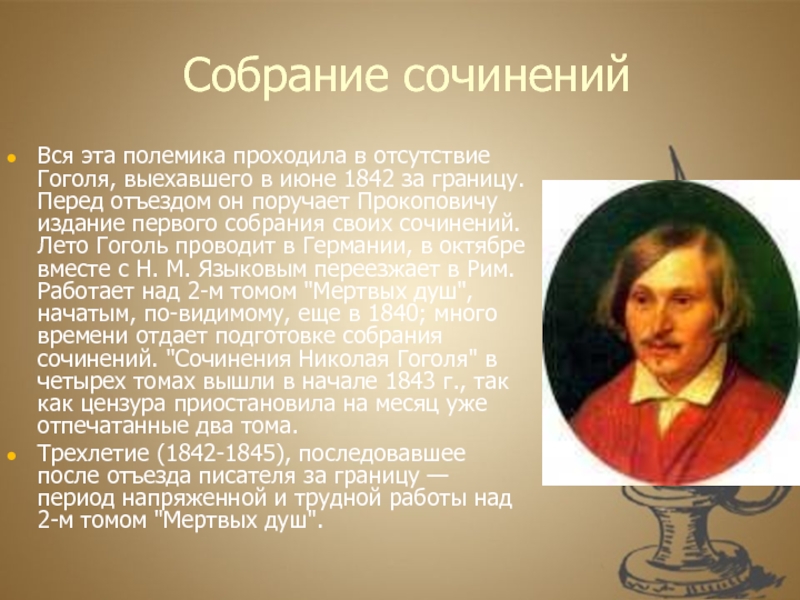 Собрание сочинений

Вся эта полемика проходила в отсутствие Гоголя, выехавшего в июне 1842 за границу. Перед отъездом он поручает Прокоповичу издание первого собрания своих сочинений. Лето Гоголь проводит в Германии, в октябре вместе с Н. М. Языковым переезжает в Рим. Работает над 2-м томом "Мертвых душ", начатым, по-видимому, еще в 1840; много времени отдает подготовке собрания сочинений. "Сочинения Николая Гоголя" в четырех томах вышли в начале 1843 г., так как цензура приостановила на месяц уже отпечатанные два тома.

Трехлетие (1842-1845), последовавшее после отъезда писателя за границу — период напряженной и трудной работы над 2-м томом "Мертвых душ".